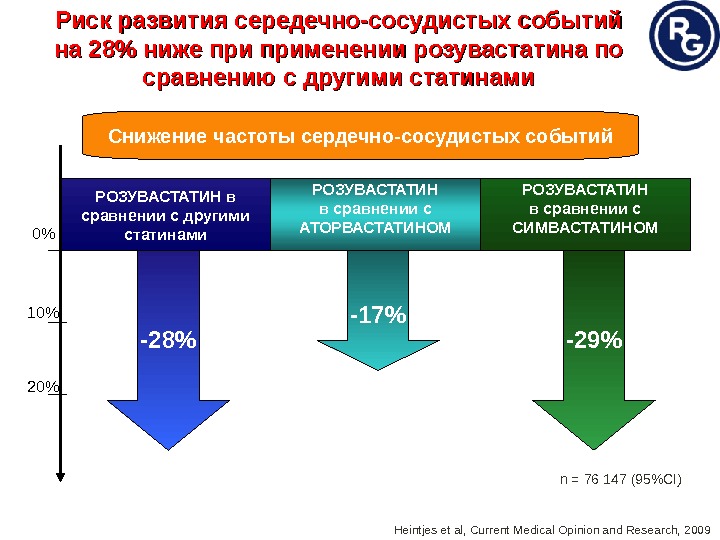 Риск развития середечно-сосудистых событий на 28% ниже при применении розувастатина по сравнению с другими статинами

RG

Снижение частоты сердечно-сосудистых событий

РОЗУВАСТАТИН в сравнении с другими статинами

РОЗУВАСТАТИН в сравнении с АТОРВАСТАТИНОМ

РОЗУВАСТАТИН в сравнении с СИМВАСТАТИНОМ

0%

10%

20%

-28%

-17%

-29%

n = 76 147 (95%CI)

Heintjes et al, Current Medical Opinion and Research, 2009